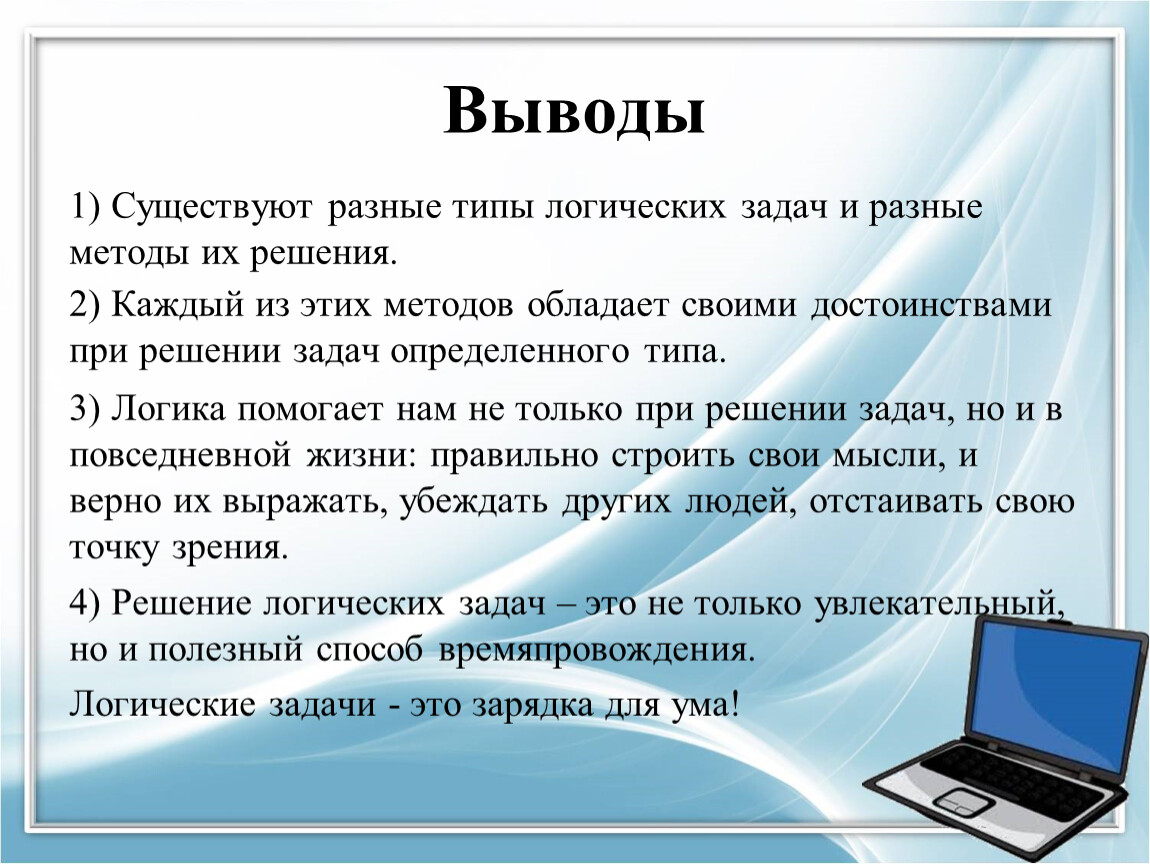 Выводы

1) Существуют разные типы логических задач и разные методы их решения.

2) Каждый из этих методов обладает своими достоинствами при решении задач определенного типа.

3) Логика помогает нам не только при решении задач, но и в повседневной жизни: правильно строить свои мысли, и верно их выражать, убеждать других людей, отстаивать свою точку зрения.

4) Решение логических задач – это не только увлекательный, но и полезный способ времяпровождения.

Логические задачи - это зарядка для ума!